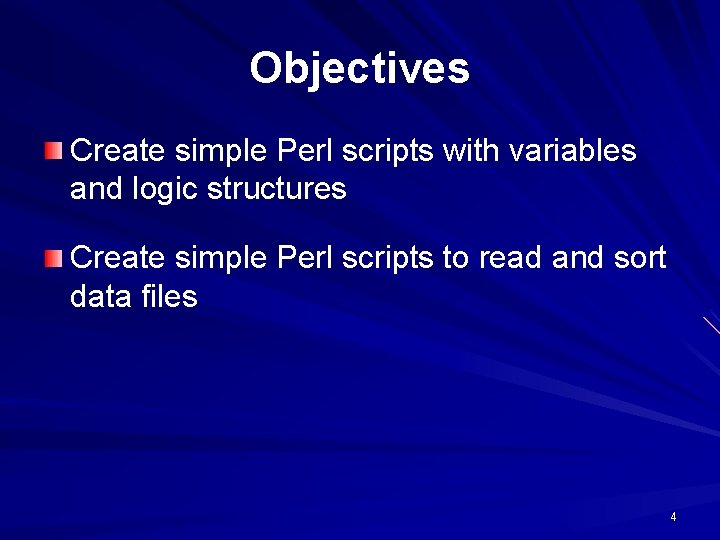 Objectives

Create simple Perl scripts with variables and logic structures

Create simple Perl scripts to read and sort data files

4